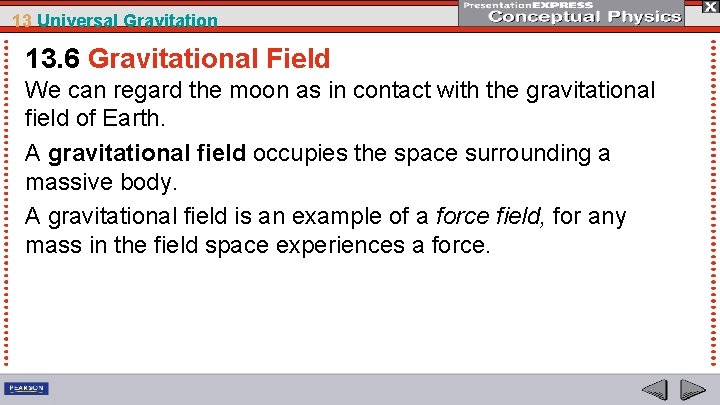 13 Universal Gravitation

PresentationEXPRESS
Conceptual Physics

X

13.6 Gravitational Field

We can regard the moon as in contact with the gravitational field of Earth.

A gravitational field occupies the space surrounding a massive body.

A gravitational field is an example of a force field, for any mass in the field space experiences a force.

PEARSON